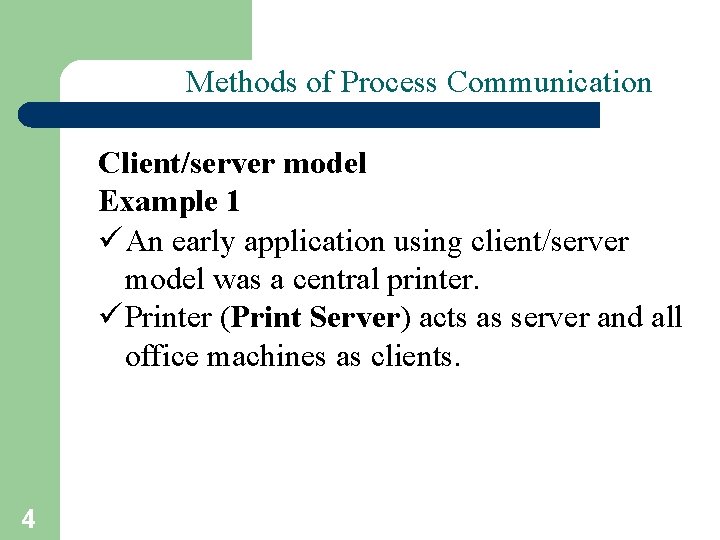 Methods of Process Communication

Client/server model
Example 1

✓ An early application using client/server model was a central printer.

✓ Printer (Print Server) acts as server and all office machines as clients.

4